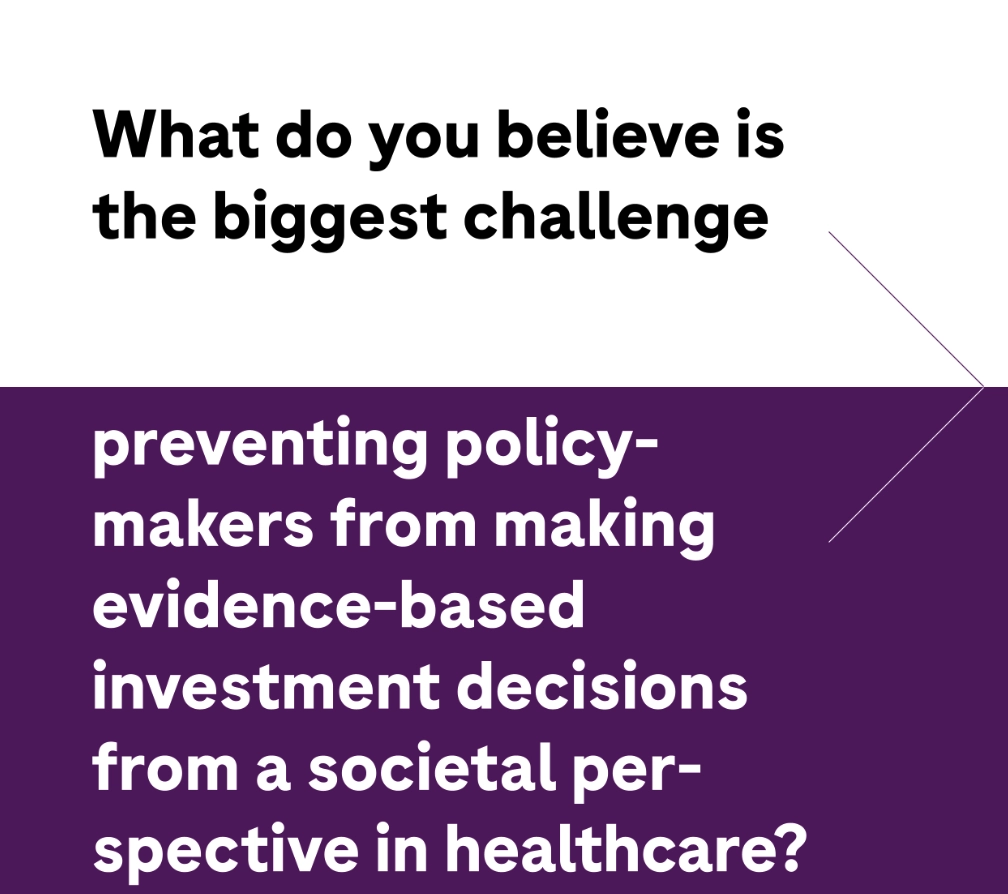 What do you believe is the biggest challenge

preventing policymakers from making evidence-based investment decisions from a societal perspective in healthcare?